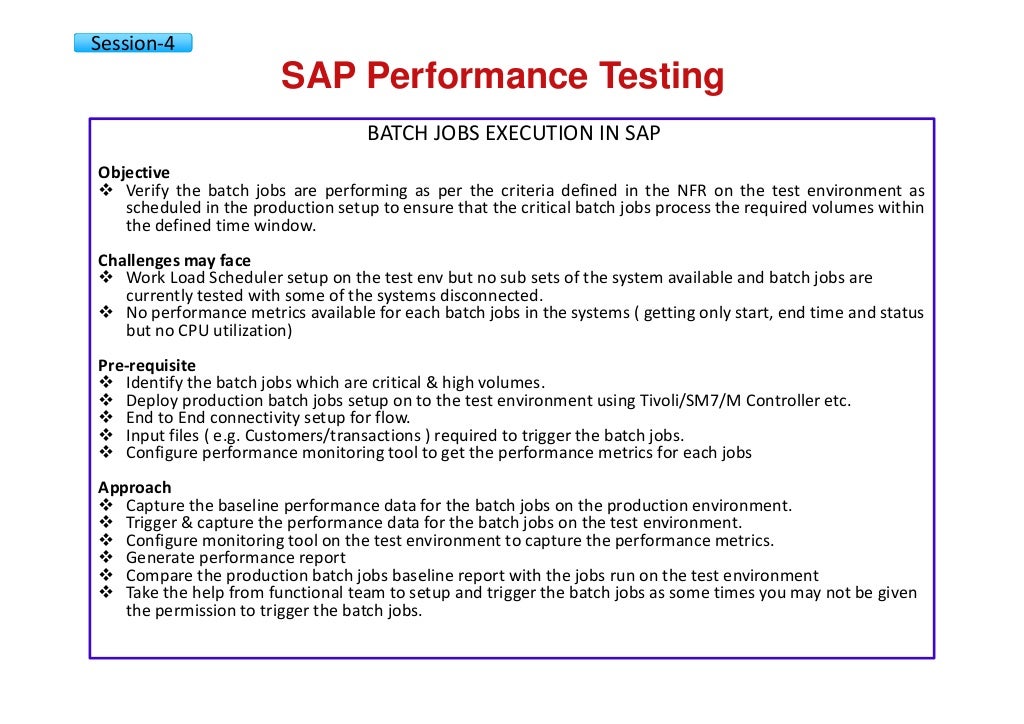 Session-4

SAP Performance Testing

BATCH JOBS EXECUTION IN SAP

Objective
❖ Verify the batch jobs are performing as per the criteria defined in the NFR on the test environment as scheduled in the production setup to ensure that the critical batch jobs process the required volumes within the defined time window.

Challenges may face
❖ Work Load Scheduler setup on the test env but no sub sets of the system available and batch jobs are currently tested with some of the systems disconnected.
❖ No performance metrics available for each batch jobs in the systems ( getting only start, end time and status but no CPU utilization)

Pre-requisite
❖ Identify the batch jobs which are critical & high volumes.
❖ Deploy production batch jobs setup on to the test environment using Tivoli/SM7/M Controller etc.
❖ End to End connectivity setup for flow.
❖ Input files ( e.g. Customers/transactions ) required to trigger the batch jobs.
❖ Configure performance monitoring tool to get the performance metrics for each jobs

Approach
❖ Capture the baseline performance data for the batch jobs on the production environment.
❖ Trigger & capture the performance data for the batch jobs on the test environment.
❖ Configure monitoring tool on the test environment to capture the performance metrics.
❖ Generate performance report
❖ Compare the production batch jobs baseline report with the jobs run on the test environment
❖ Take the help from functional team to setup and trigger the batch jobs as some times you may not be given the permission to trigger the batch jobs.